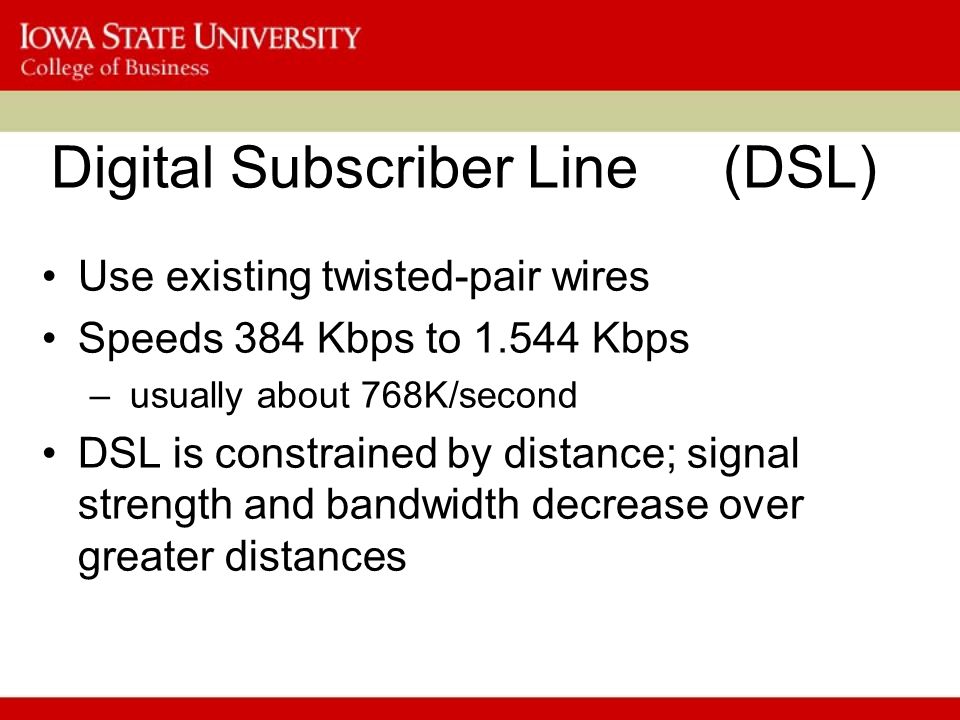 IOWA STATE UNIVERSITY
College of Business

Digital Subscriber Line (DSL)

• Use existing twisted-pair wires
• Speeds 384 Kbps to 1.544 Kbps
– usually about 768K/second
• DSL is constrained by distance; signal strength and bandwidth decrease over greater distances